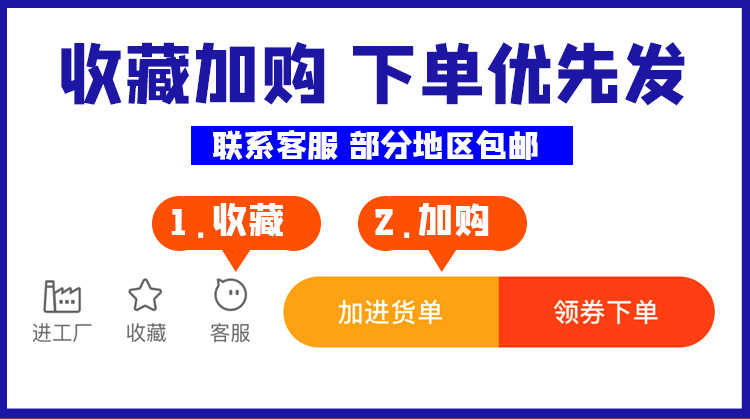 收藏加购 下单优先发

联系客服 部分地区包邮

1.收藏

2.加购

进工厂

收藏

客服

加进货单

领券下单